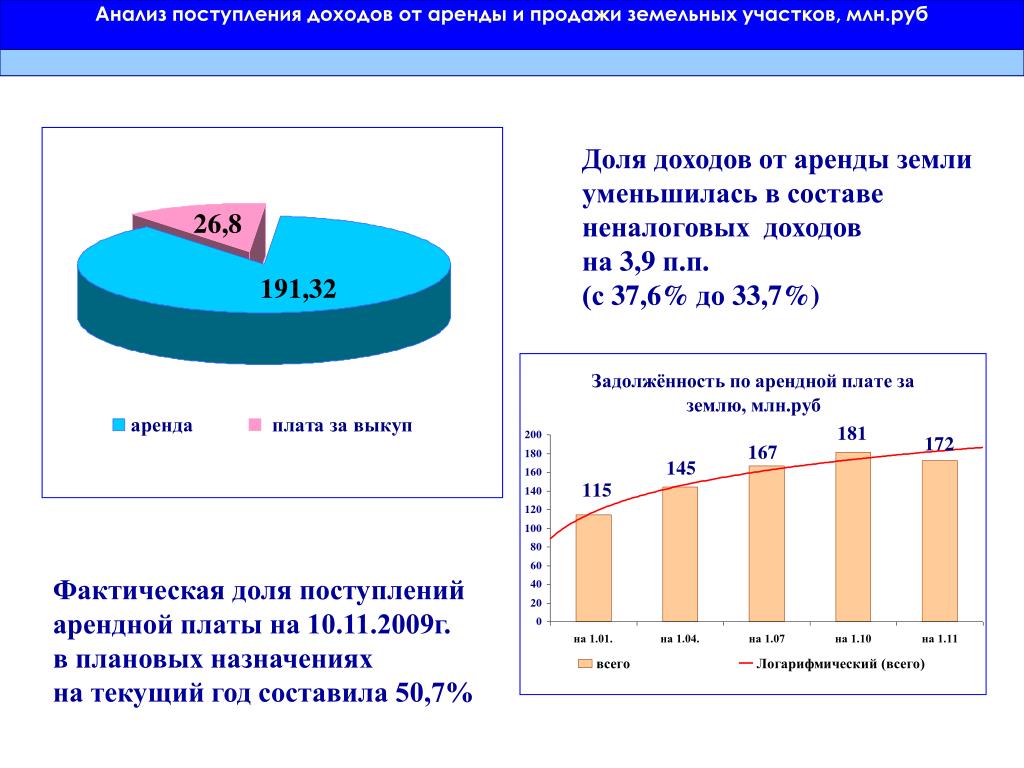 Анализ поступления доходов от аренды и продажи земельных участков, млн.руб

26,8

191,32

аренда плата за выкуп

Доля доходов от аренды земли уменьшилась в составе неналоговых доходов на 3,9 п.п. (с 37,6% до 33,7%)

Задолжённость по арендной плате за землю, млн.руб

200
180
160
140
120
100
80
60
40
20
0

115
145
167
181
172

на 1.01. на 1.04. на 1.07 на 1.10 на 1.11

всего Логарифмический (всего)

Фактическая доля поступлений арендной платы на 10.11.2009г. в плановых назначениях на текущий год составила 50,7%